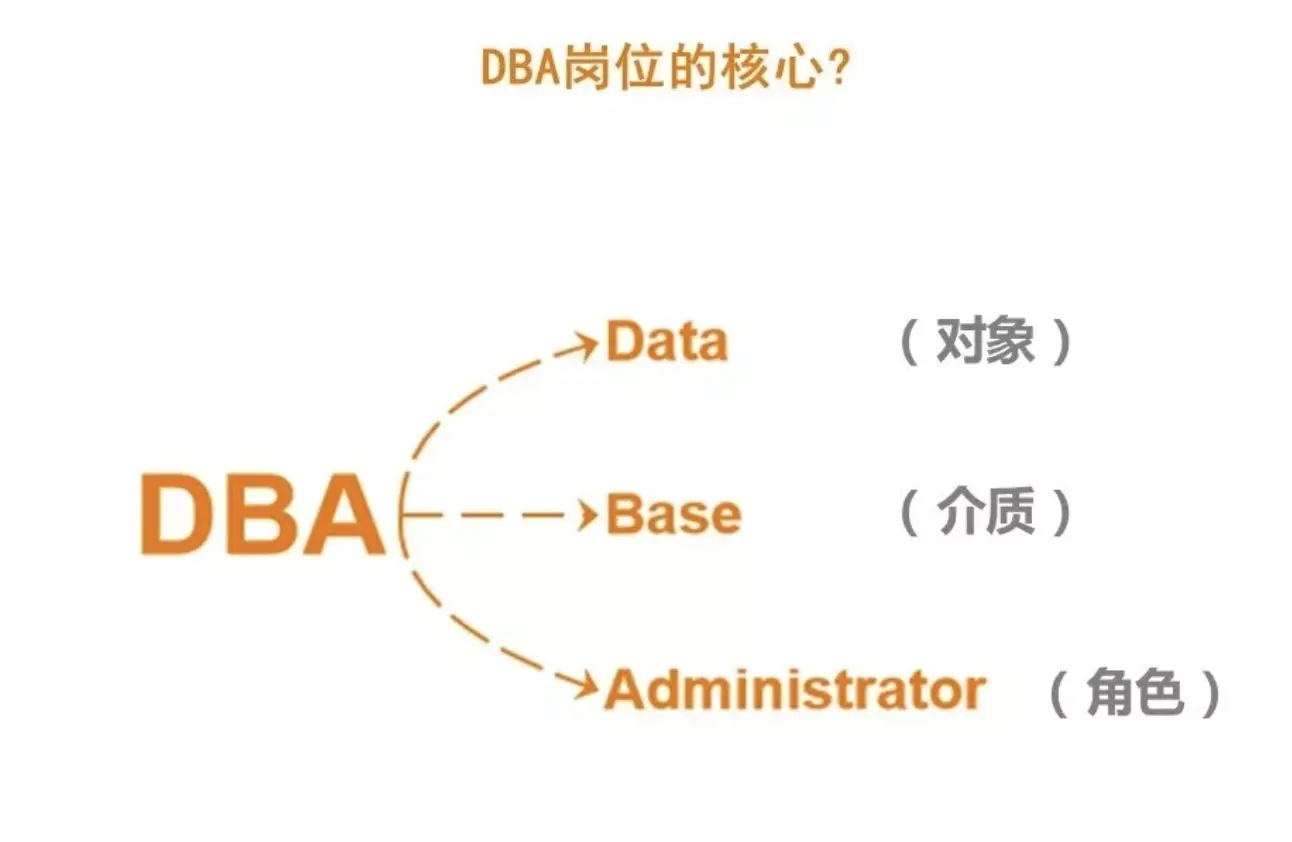 DBA岗位的核心?

DBA

Data （对象）

Base （介质）

Administrator （角色）